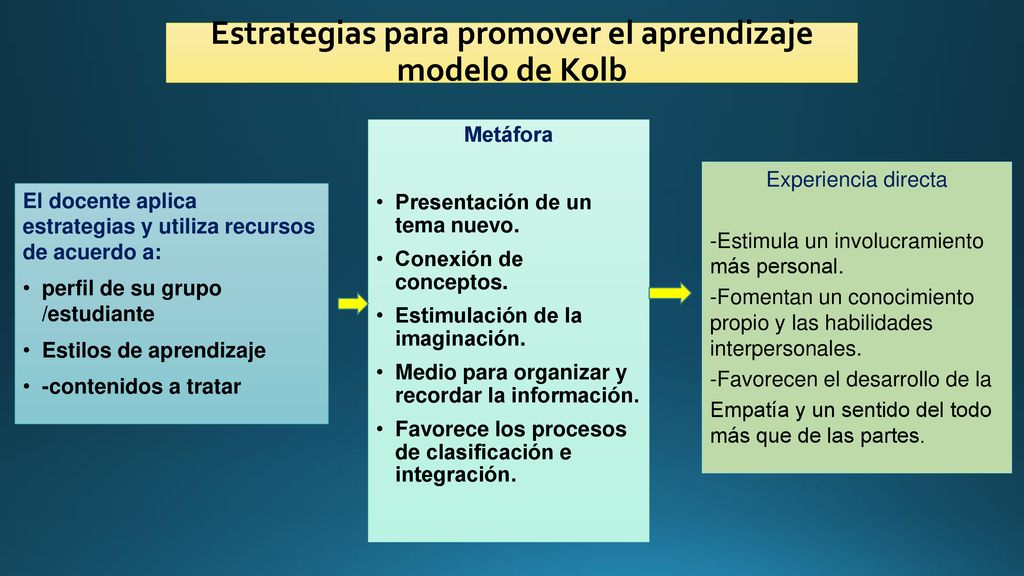 Estrategias para promover el aprendizaje modelo de Kolb

El docente aplica estrategias y utiliza recursos de acuerdo a:

• perfil de su grupo /estudiante
• Estilos de aprendizaje
• -contenidos a tratar

Metáfora

• Presentación de un tema nuevo.
• Conexión de conceptos.
• Estimulación de la imaginación.
• Medio para organizar y recordar la información.
• Favorece los procesos de clasificación e integración.

Experiencia directa

-Estimula un involucramiento más personal.
-Fomentan un conocimiento propio y las habilidades interpersonales.
-Favorecen el desarrollo de la Empatía y un sentido del todo más que de las partes.